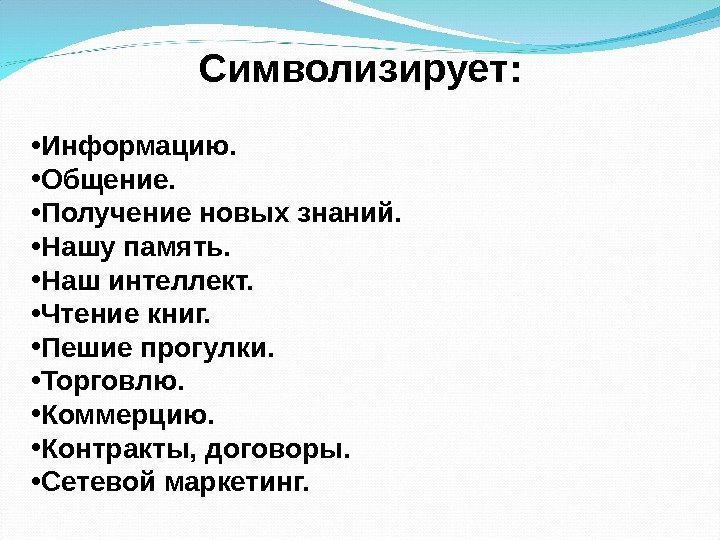 Символизирует:

•Информацию.
•Общение.
•Получение новых знаний.
•Нашу память.
•Наш интеллект.
•Чтение книг.
•Пешие прогулки.
•Торговлю.
•Коммерцию.
•Контракты, договоры.
•Сетевой маркетинг.